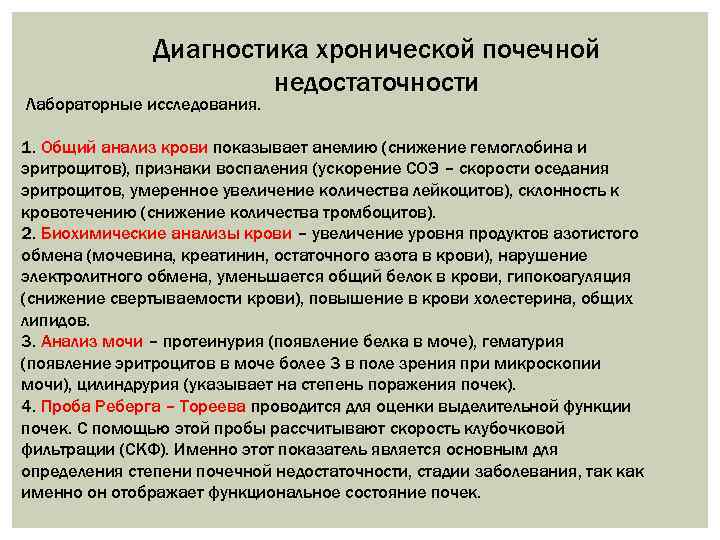 Диагностика хронической почечной недостаточности

Лабораторные исследования.

1. Общий анализ крови показывает анемию (снижение гемоглобина и эритроцитов), признаки воспаления (ускорение СОЭ – скорости оседания эритроцитов, умеренное увеличение количества лейкоцитов), склонность к кровотечению (снижение количества тромбоцитов).
2. Биохимические анализы крови – увеличение уровня продуктов азотистого обмена (мочевина, креатинин, остаточного азота в крови), нарушение электролитного обмена, уменьшается общий белок в крови, гипокоагуляция (снижение свертываемости крови), повышение в крови холестерина, общих липидов.
3. Анализ мочи – протеинурия (появление белка в моче), гематурия (появление эритроцитов в моче более 3 в поле зрения при микроскопии мочи), цилиндрурия (указывает на степень поражения почек).
4. Проба Реберга – Тореева проводится для оценки выделительной функции почек. С помощью этой пробы рассчитывают скорость клубочковой фильтрации (СКФ). Именно этот показатель является основным для определения степени почечной недостаточности, стадии заболевания, так как именно он отображает функциональное состояние почек.